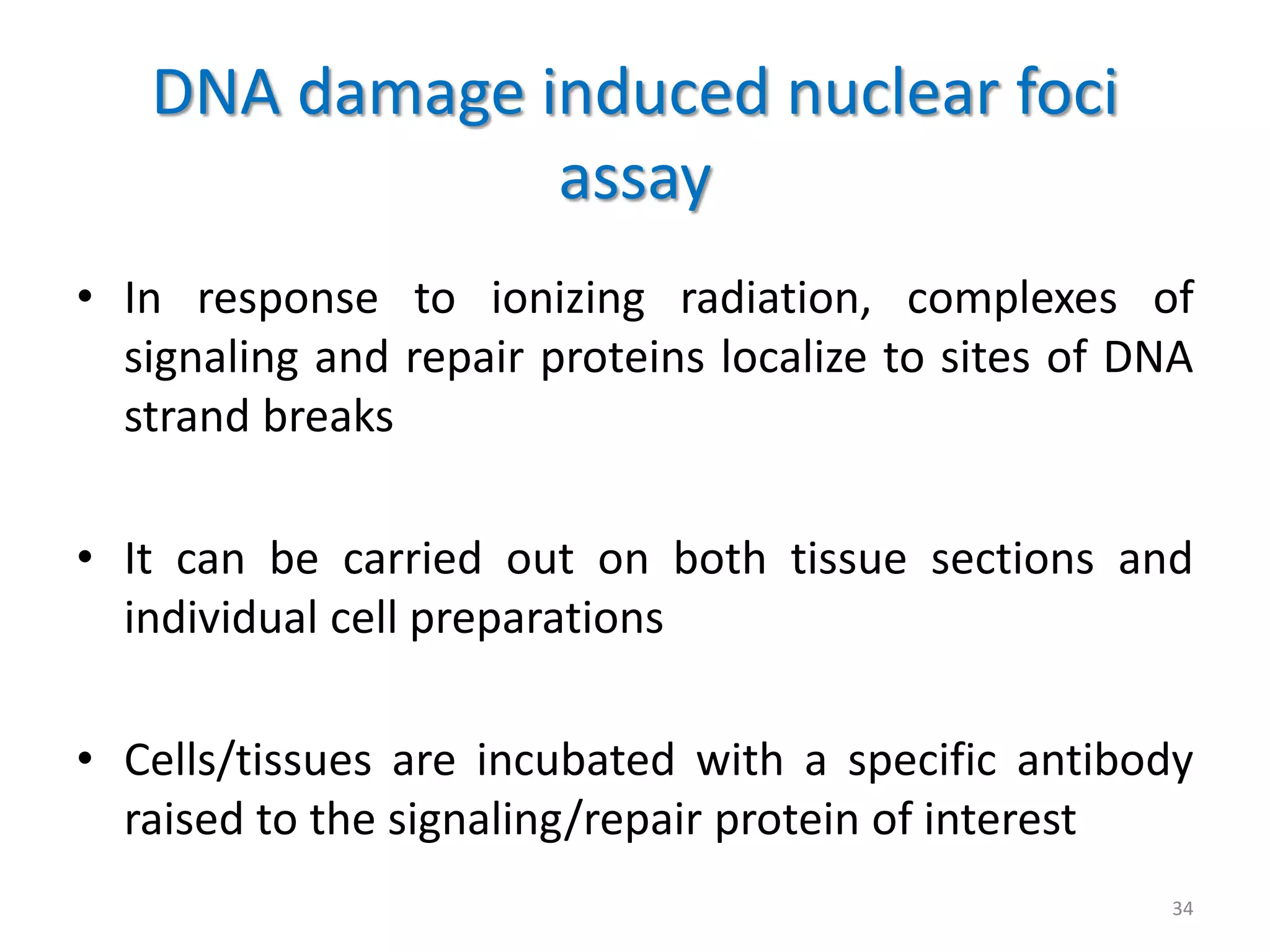 DNA damage induced nuclear foci assay

• In response to ionizing radiation, complexes of signaling and repair proteins localize to sites of DNA strand breaks

• It can be carried out on both tissue sections and individual cell preparations

• Cells/tissues are incubated with a specific antibody raised to the signaling/repair protein of interest

34